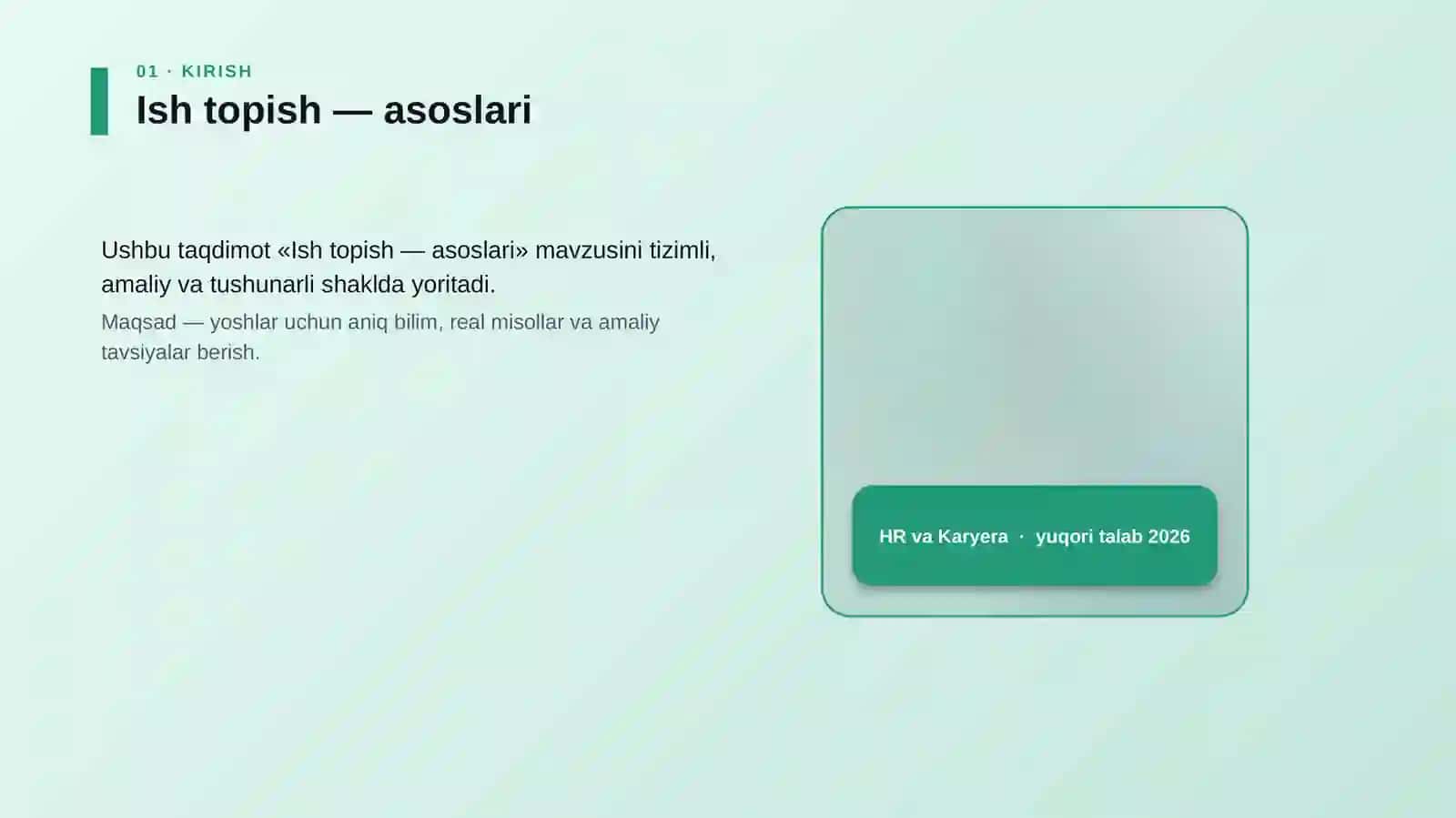 01 · KIRISH

Ish topish — asoslari

Ushbu taqdimot «Ish topish — asoslari» mavzusini tizimli, amaliy va tushunarli shaklda yoritadi.

Maqsad — yoshlar uchun aniq bilim, real misollar va amaliy tavsiyalar berish.

HR va Karyera · yuqori talab 2026